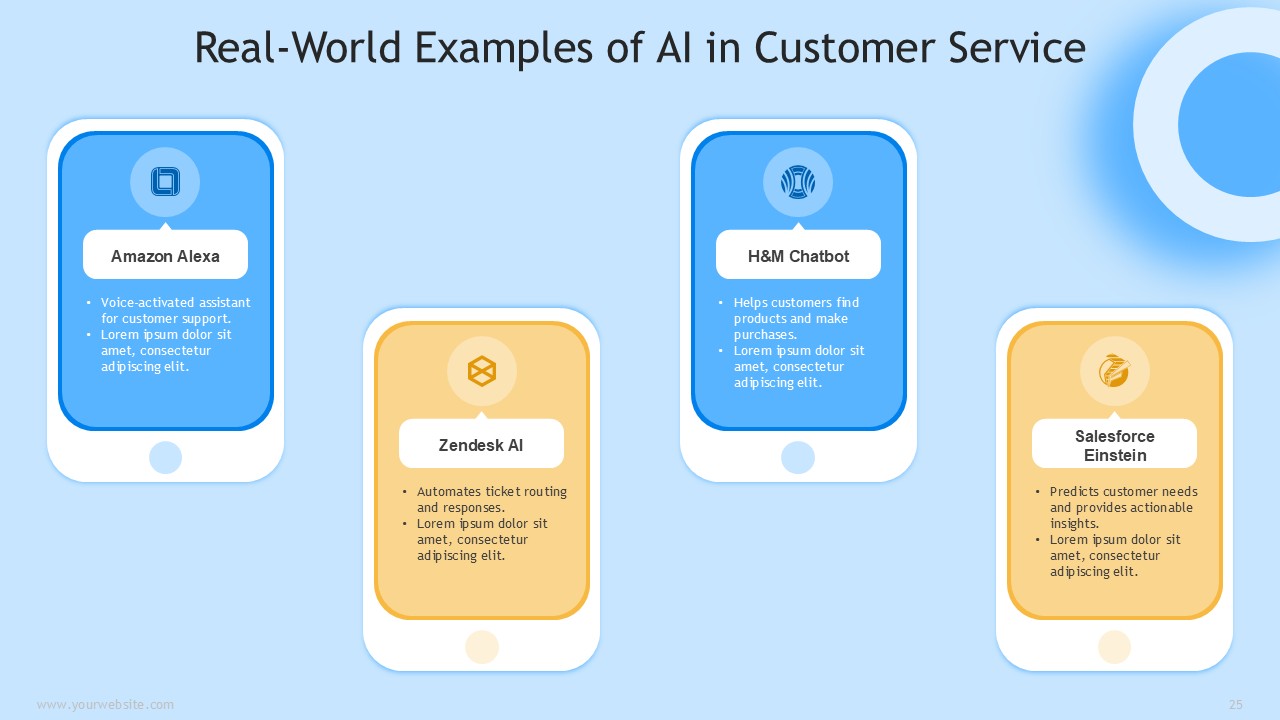 Real-World Examples of AI in Customer Service

Amazon Alexa

• Voice-activated assistant for customer support.
• Lorem ipsum dolor sit amet, consectetur adipiscing elit.

Zendesk AI

• Automates ticket routing and responses.
• Lorem ipsum dolor sit amet, consectetur adipiscing elit.

H&M Chatbot

• Helps customers find products and make purchases.
• Lorem ipsum dolor sit amet, consectetur adipiscing elit.

Salesforce Einstein

• Predicts customer needs and provides actionable insights.
• Lorem ipsum dolor sit amet, consectetur adipiscing elit.

www.yourwebsite.com

25